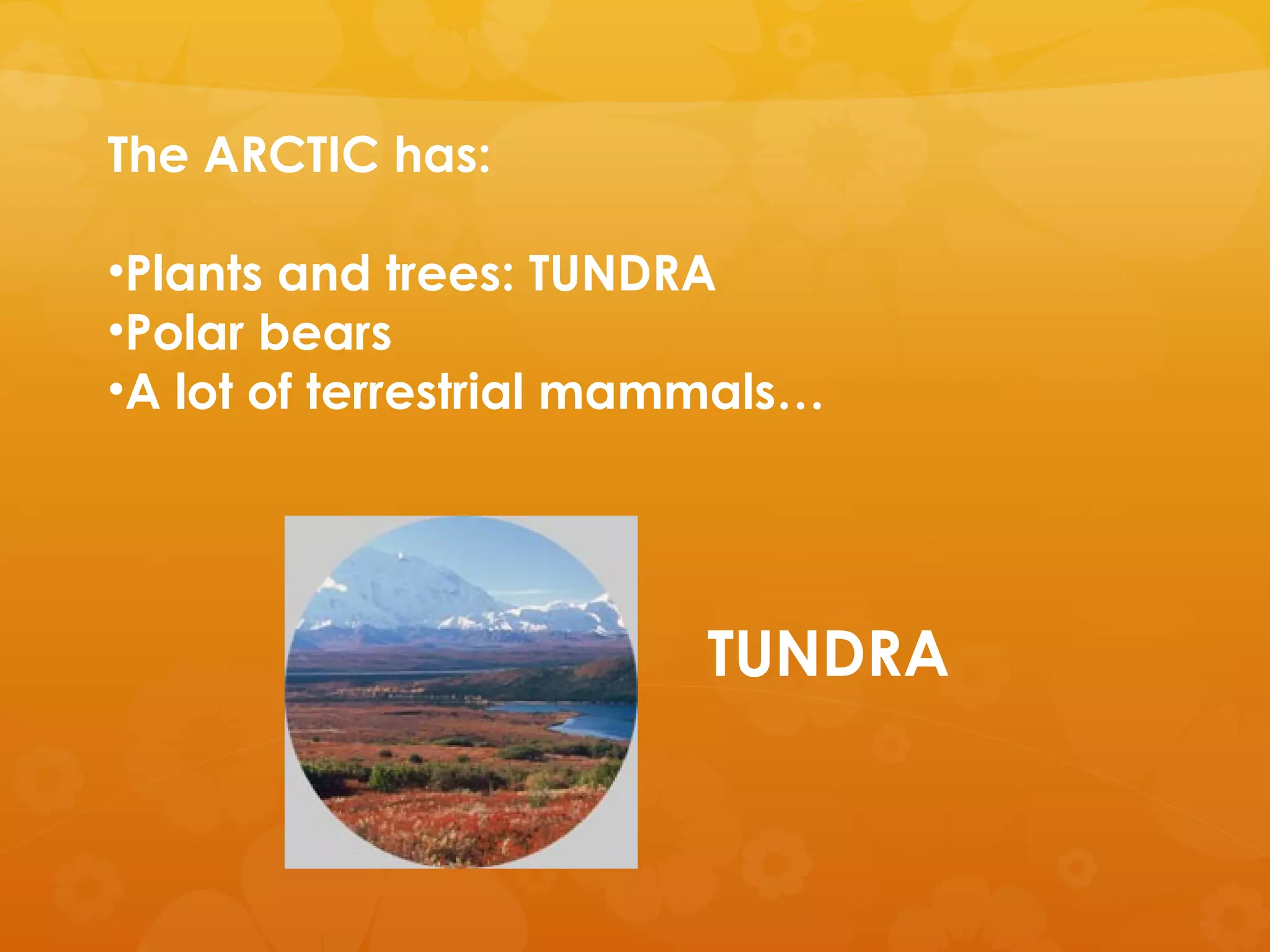 The ARCTIC has:

•Plants and trees: TUNDRA
•Polar bears
•A lot of terrestrial mammals…

TUNDRA